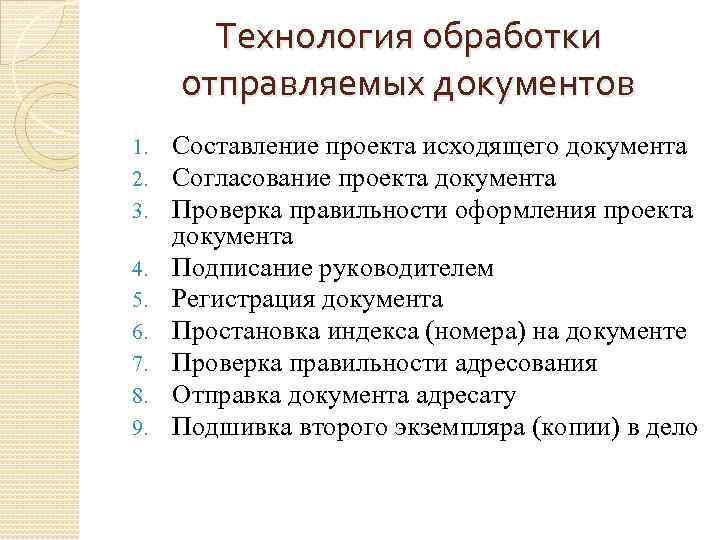 Технология обработки отправляемых документов

1. Составление проекта исходящего документа
2. Согласование проекта документа
3. Проверка правильности оформления проекта документа
4. Подписание руководителем
5. Регистрация документа
6. Простановка индекса (номера) на документе
7. Проверка правильности адресования
8. Отправка документа адресату
9. Подшивка второго экземпляра (копии) в дело